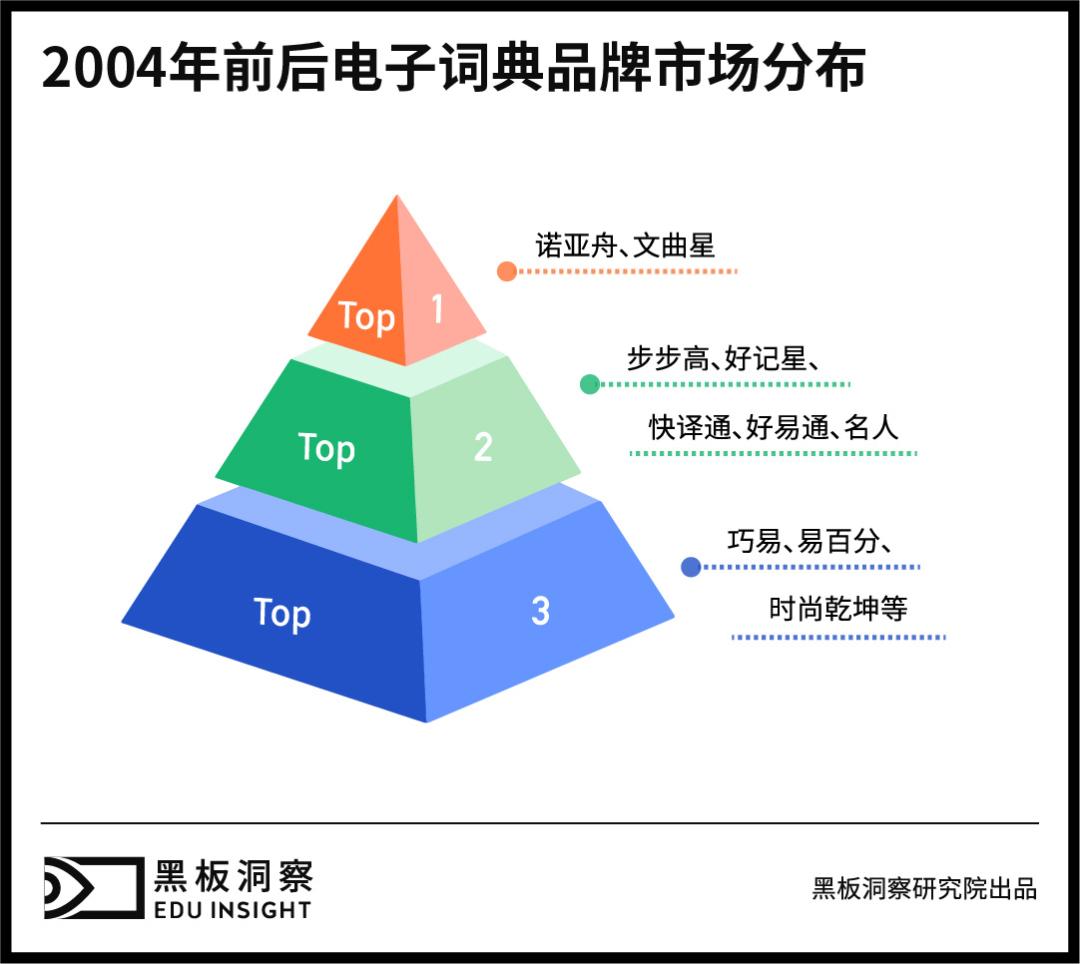 2004年前后电子词典品牌市场分布

Top 1
诺亚舟、文曲星

Top 2
步步高、好记星、快译通、好易通、名人

Top 3
巧易、易百分、时尚乾坤等

黑板洞察
EDU INSIGHT

黑板洞察研究院出品